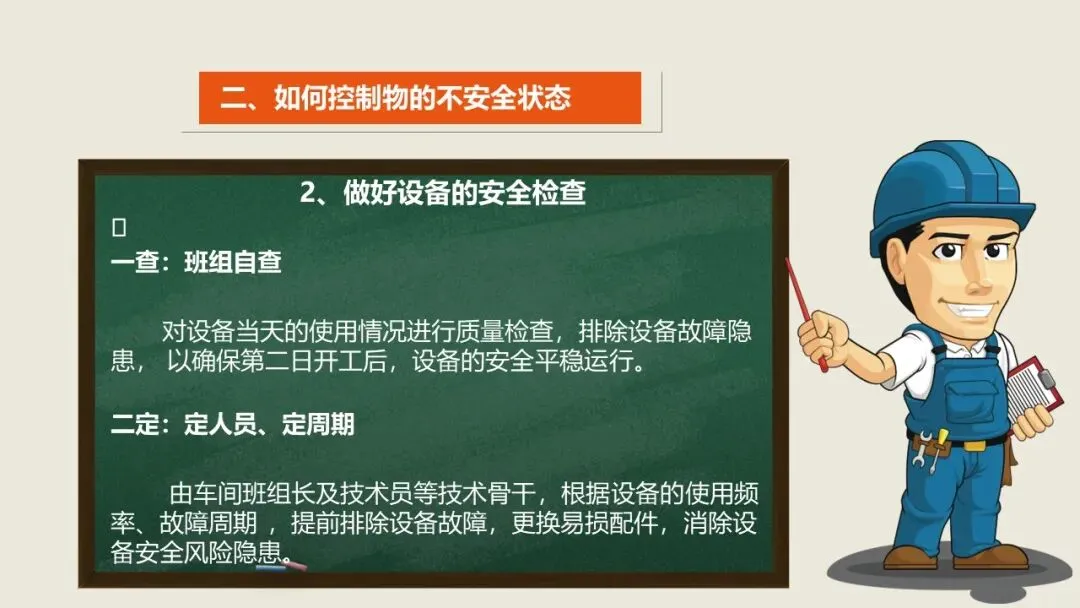 二、如何控制物的不安全状态

2、做好设备的安全检查

一查：班组自查

对设备当天的使用情况进行质量检查，排除设备故障隐患， 以确保第二日开工后，设备的安全平稳运行。

二定：定人员、定周期

由车间班组长及技术员等技术骨干，根据设备的使用频率、故障周期 ，提前排除设备故障，更换易损配件，消除设备安全风险隐患。